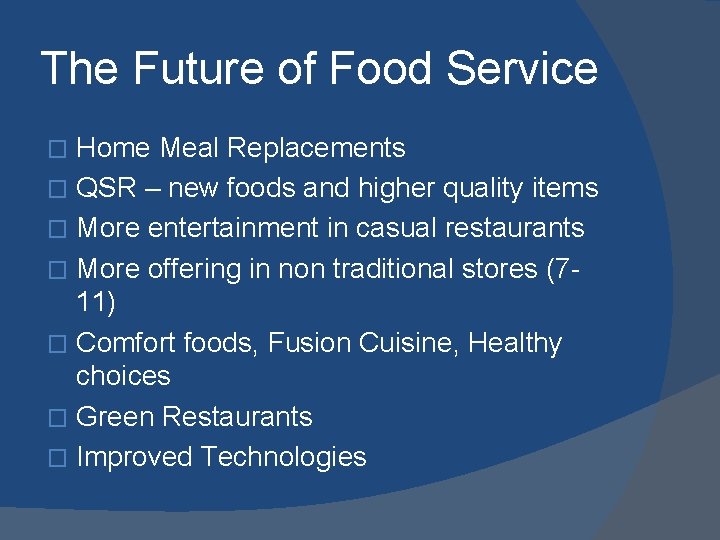 The Future of Food Service

□ Home Meal Replacements
□ QSR – new foods and higher quality items
□ More entertainment in casual restaurants
□ More offering in non traditional stores (7-11)
□ Comfort foods, Fusion Cuisine, Healthy choices
□ Green Restaurants
□ Improved Technologies